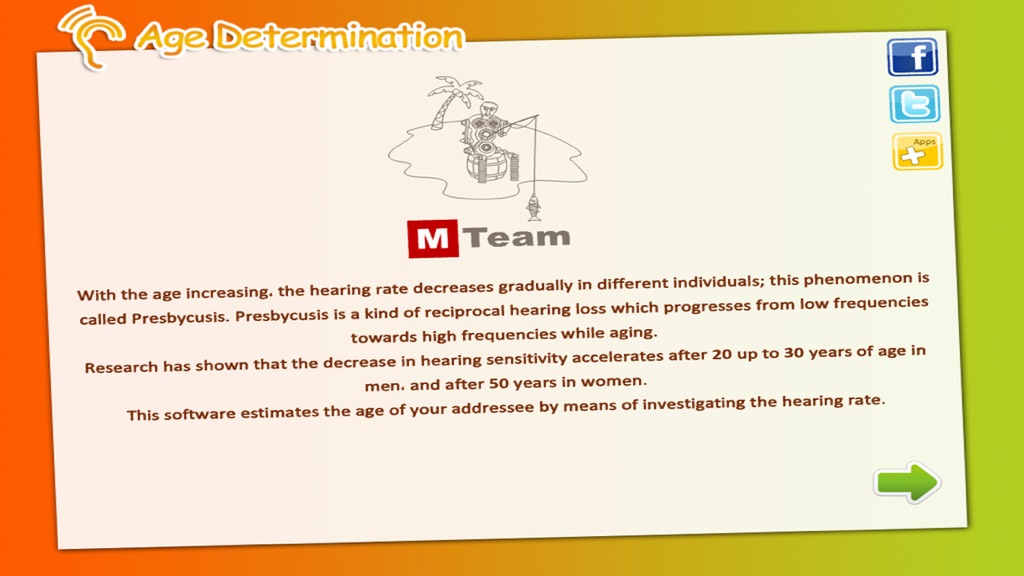 Age Determination

f

Apps

M Team

With the age increasing. the hearing rate decreases gradually in different individuals; this phenomenon is called Presbycusis. Presbycusis is a kind of reciprocal hearing loss which progresses from low frequencies towards high frequencies while aging.

Research has shown that the decrease in hearing sensitivity accelerates after 20 up to 30 years of age in men. and after 50 years in women.

This software estimates the age of your addressee by means of investigating the hearing rate.